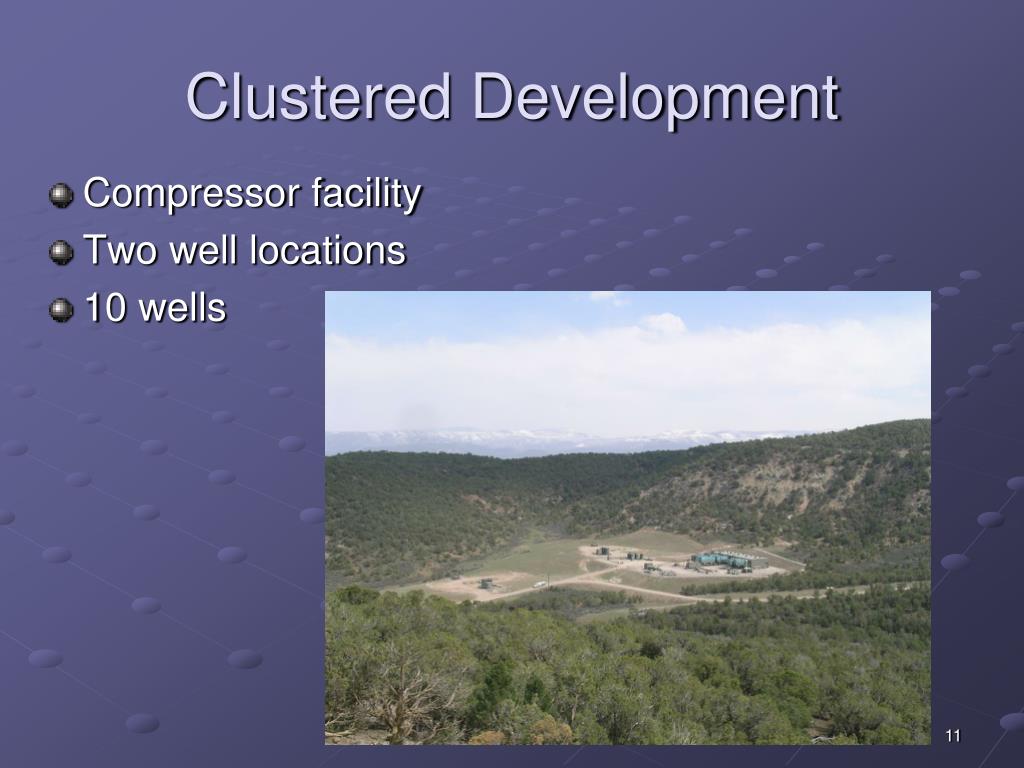 Clustered Development

Compressor facility
Two well locations
10 wells

11